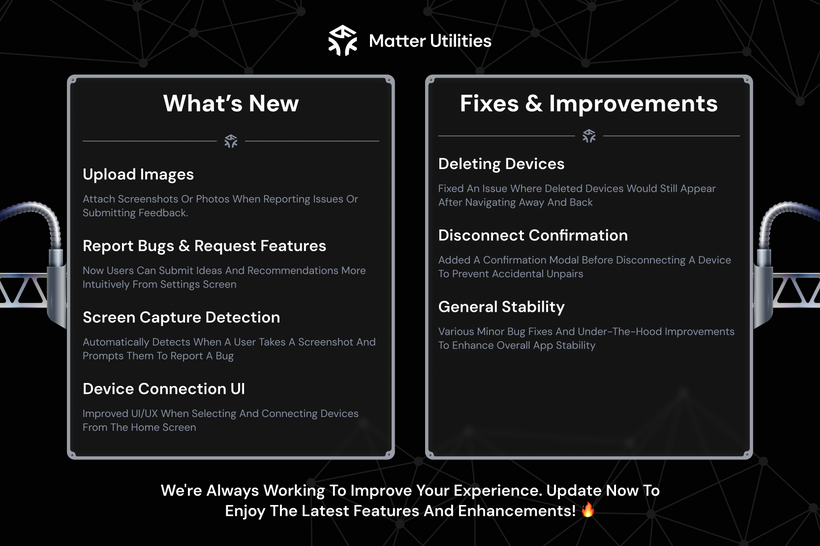 Matter Utilities

What's New

Upload Images
Attach Screenshots Or Photos When Reporting Issues Or Submitting Feedback.

Report Bugs & Request Features
Now Users Can Submit Ideas And Recommendations More Intuitively From Settings Screen

Screen Capture Detection
Automatically Detects When A User Takes A Screenshot And Prompts Them To Report A Bug

Device Connection UI
Improved UI/UX When Selecting And Connecting Devices From The Home Screen

Fixes & Improvements

Deleting Devices
Fixed An Issue Where Deleted Devices Would Still Appear After Navigating Away And Back

Disconnect Confirmation
Added A Confirmation Modal Before Disconnecting A Device To Prevent Accidental Unpairs

General Stability
Various Minor Bug Fixes And Under-The-Hood Improvements To Enhance Overall App Stability

We're Always Working To Improve Your Experience. Update Now To Enjoy The Latest Features And Enhancements! 🔥